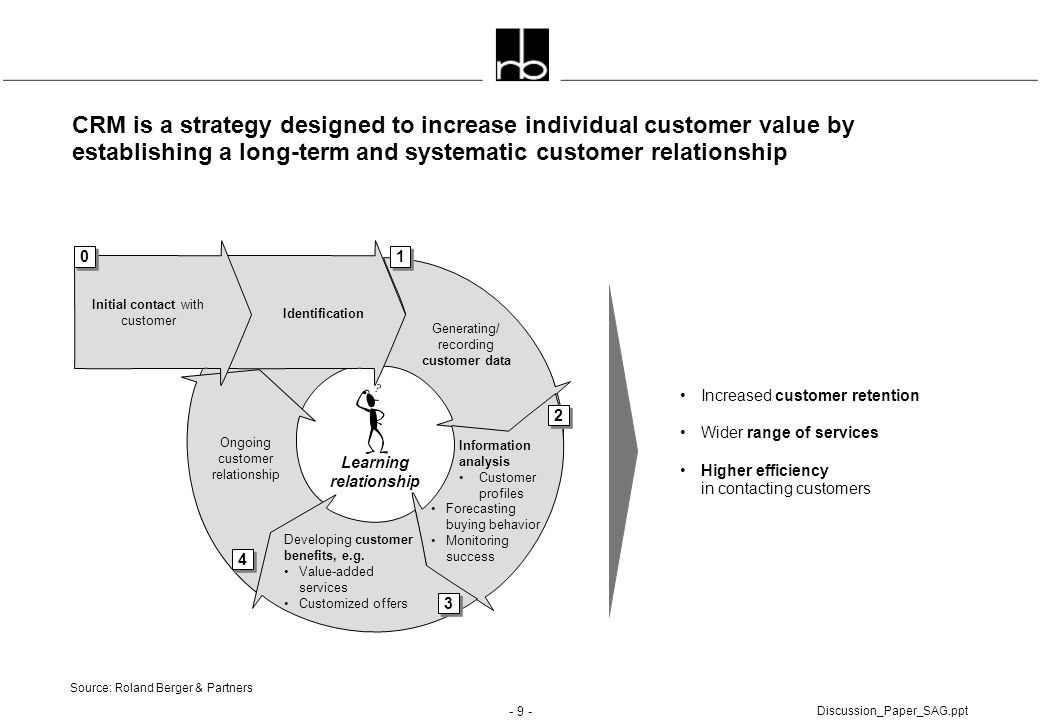 rb

CRM is a strategy designed to increase individual customer value by establishing a long-term and systematic customer relationship

0

Initial contact with customer

Identification

1

Generating/ recording customer data

2

Information analysis
• Customer profiles
• Forecasting buying behavior
• Monitoring success

3

Developing customer benefits, e.g.
• Value-added services
• Customized offers

4

Ongoing customer relationship

Learning relationship

• Increased customer retention
• Wider range of services
• Higher efficiency in contacting customers

Source: Roland Berger & Partners

- 9 -

Discussion_Paper_SAG.ppt